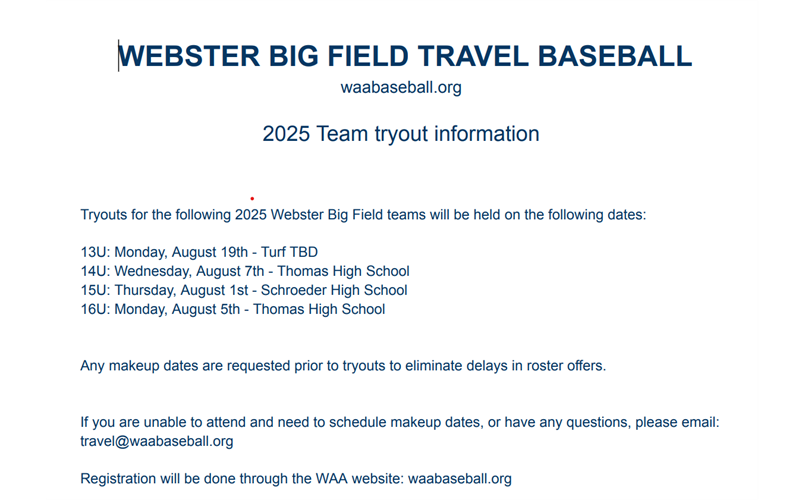 WEBSTER BIG FIELD TRAVEL BASEBALL
waabaseball.org

2025 Team tryout information

Tryouts for the following 2025 Webster Big Field teams will be held on the following dates:

13U: Monday, August 19th - Turf TBD
14U: Wednesday, August 7th - Thomas High School
15U: Thursday, August 1st - Schroeder High School
16U: Monday, August 5th - Thomas High School

Any makeup dates are requested prior to tryouts to eliminate delays in roster offers.

If you are unable to attend and need to schedule makeup dates, or have any questions, please email: travel@waabaseball.org

Registration will be done through the WAA website: waabaseball.org